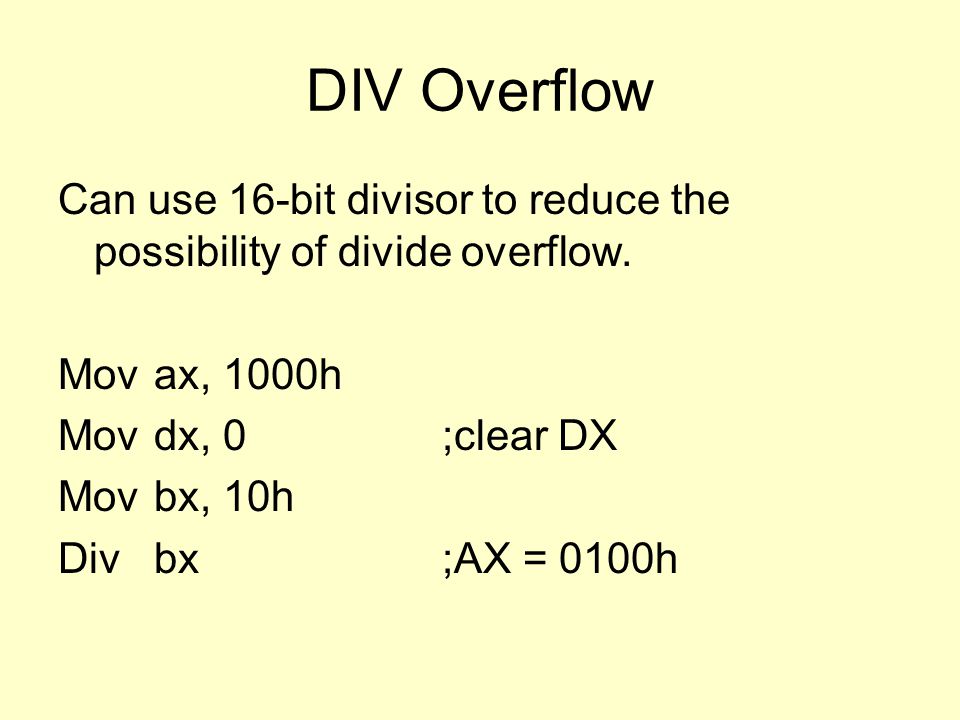 DIV Overflow

Can use 16-bit divisor to reduce the possibility of divide overflow.

Mov ax, 1000h
Mov dx, 0 ;clear DX
Mov bx, 10h
Div bx ;AX = 0100h